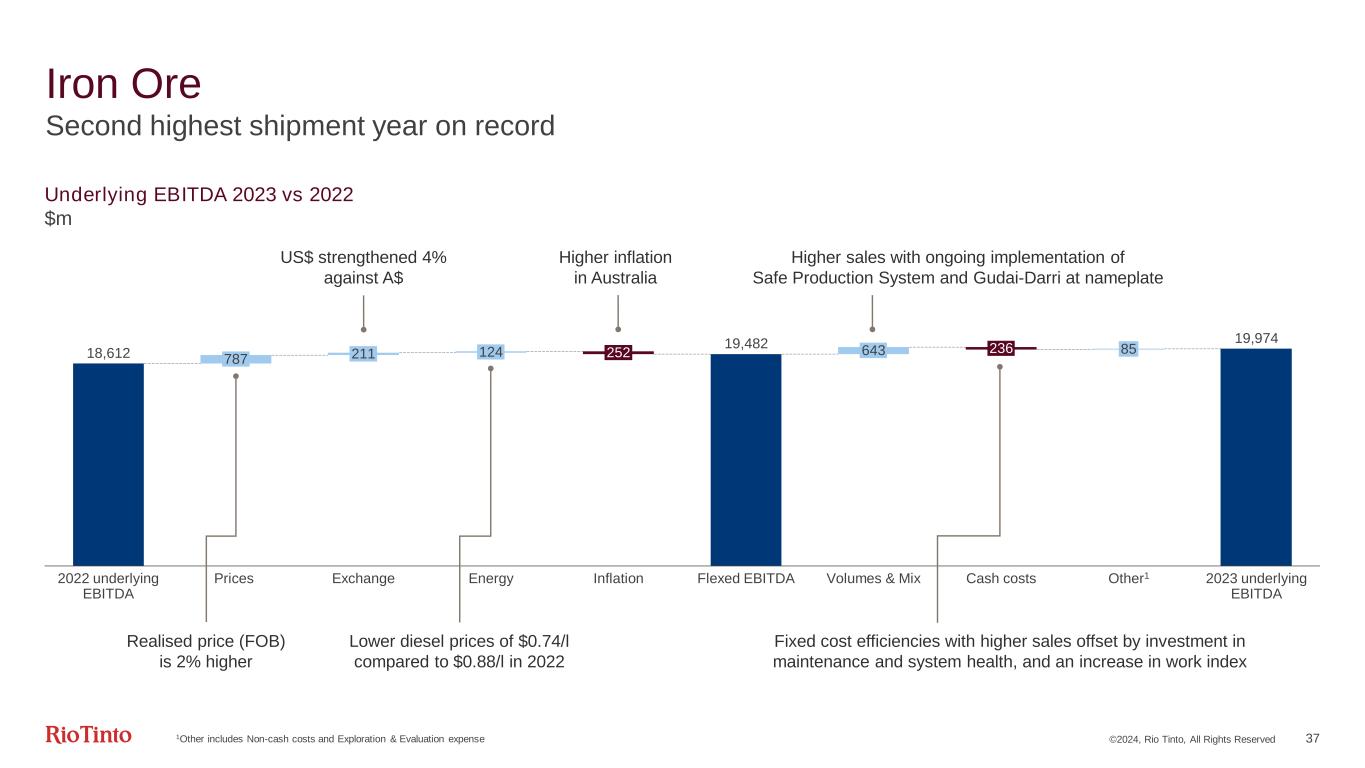 Iron Ore
Second highest shipment year on record

Underlying EBITDA 2023 vs 2022
$m

US$ strengthened 4% against A$

Higher inflation in Australia

Higher sales with ongoing implementation of Safe Production System and Gudai-Darri at nameplate

18,612
787
211
124
252
19,482
643
236
85
19,974

2022 underlying EBITDA
Prices
Exchange
Energy
Inflation
Flexed EBITDA
Volumes & Mix
Cash costs
Other$^1$
2023 underlying EBITDA

Realised price (FOB) is 2% higher

Lower diesel prices of $0.74/l compared to $0.88/l in 2022

Fixed cost efficiencies with higher sales offset by investment in maintenance and system health, and an increase in work index

RioTinto
$^1$Other includes Non-cash costs and Exploration & Evaluation expense
©2024, Rio Tinto, All Rights Reserved
37